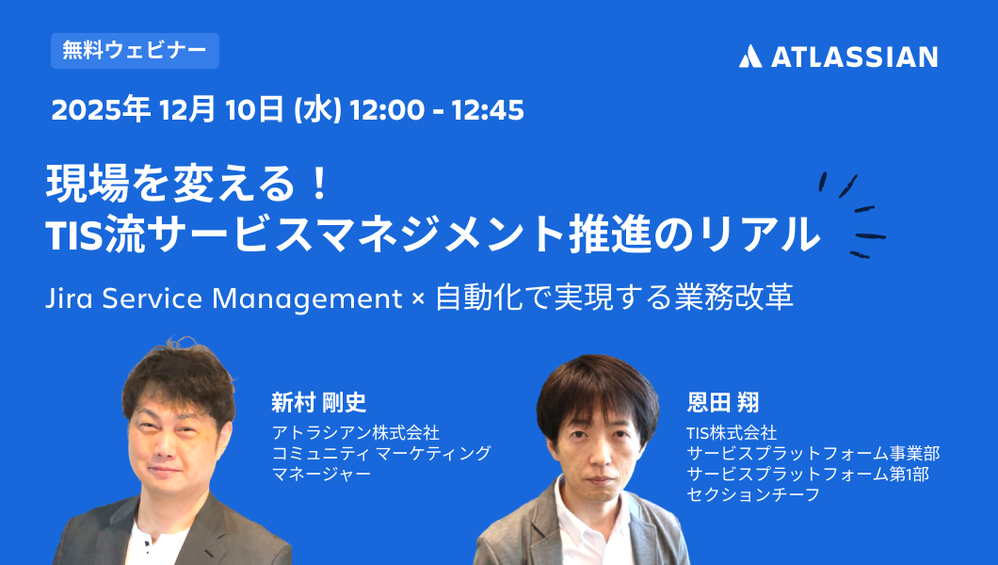 無料ウェビナー

ATLASSIAN

2025年 12月 10日 (水) 12:00 - 12:45

現場を変える！
TIS流サービスマネジメント推進のリアル

Jira Service Management × 自動化で実現する業務改革

新村 剛史
アトラシアン株式会社
コミュニティ マーケティング
マネージャー

恩田 翔
TIS株式会社
サービスプラットフォーム事業部
サービスプラットフォーム第1部
セクションチーフ